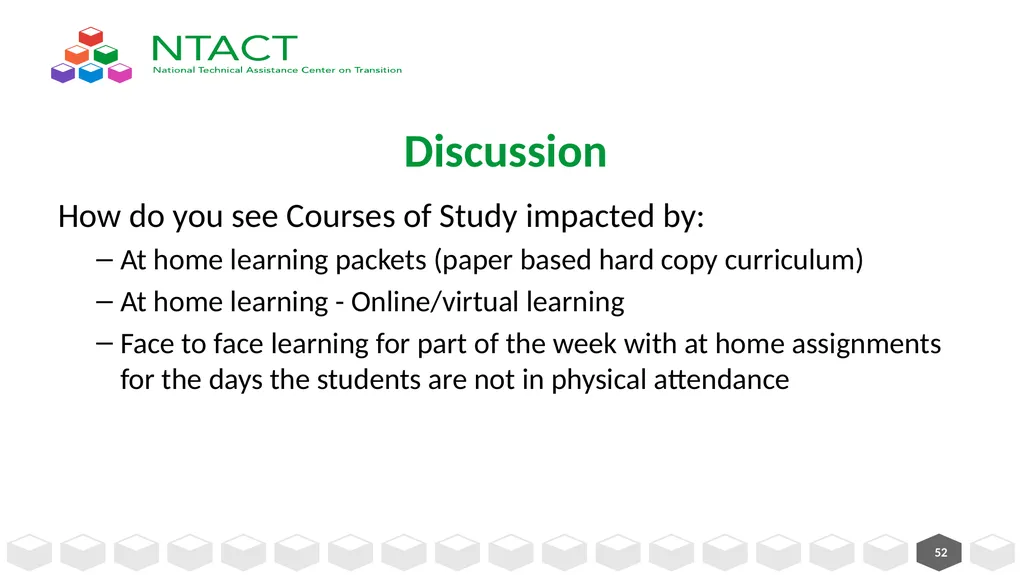 NTACT
National Technical Assistance Center on Transition

Discussion

How do you see Courses of Study impacted by:

– At home learning packets (paper based hard copy curriculum)

– At home learning - Online/virtual learning

– Face to face learning for part of the week with at home assignments for the days the students are not in physical attendance

52